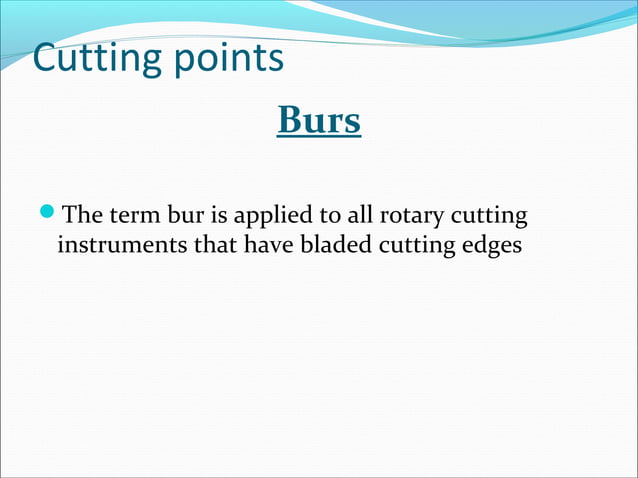 Cutting points

Burs

The term bur is applied to all rotary cutting instruments that have bladed cutting edges